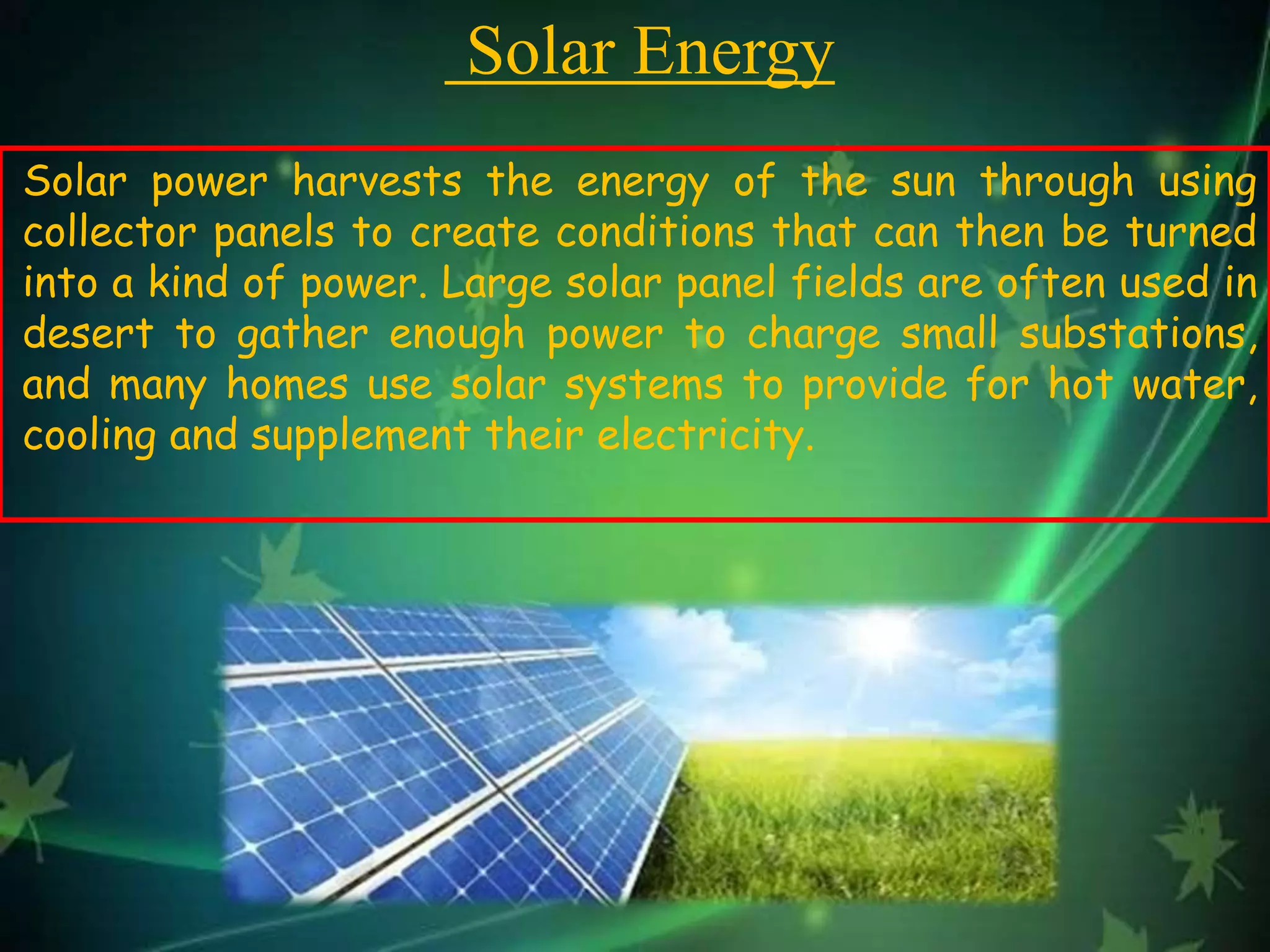 Solar Energy

Solar power harvests the energy of the sun through using collector panels to create conditions that can then be turned into a kind of power. Large solar panel fields are often used in desert to gather enough power to charge small substations, and many homes use solar systems to provide for hot water, cooling and supplement their electricity.